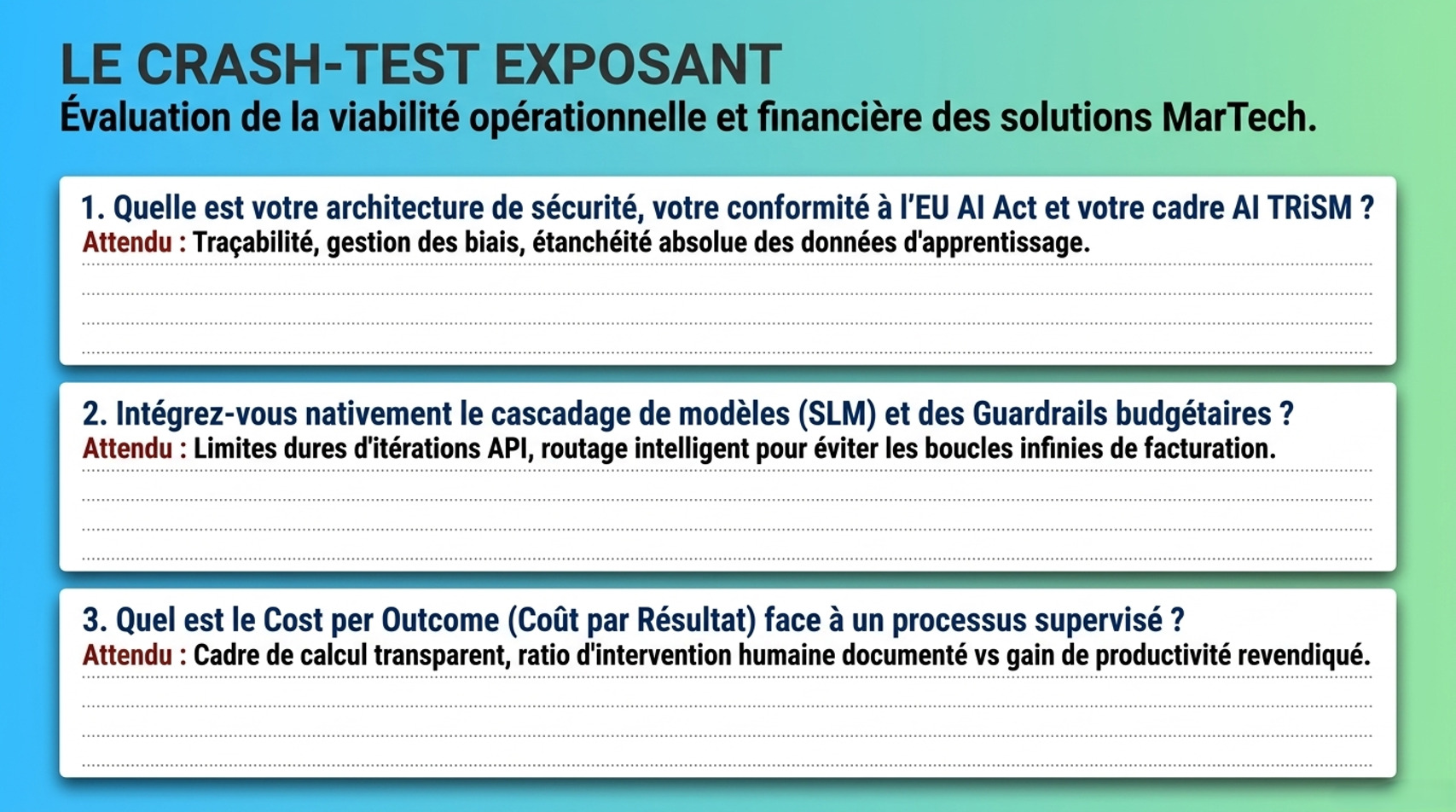 LE CRASH-TEST EXPOSANT

Évaluation de la viabilité opérationnelle et financière des solutions MarTech.

1. Quelle est votre architecture de sécurité, votre conformité à l'EU AI Act et votre cadre AI TRiSM ?
Attendu : Traçabilité, gestion des biais, étanchéité absolue des données d'apprentissage.

2. Intégrez-vous nativement le cascadage de modèles (SLM) et des Guardrails budgétaires ?
Attendu : Limites dures d'itérations API, routage intelligent pour éviter les boucles infinies de facturation.

3. Quel est le Cost per Outcome (Coût par Résultat) face à un processus supervisé ?
Attendu : Cadre de calcul transparent, ratio d'intervention humaine documenté vs gain de productivité revendiqué.